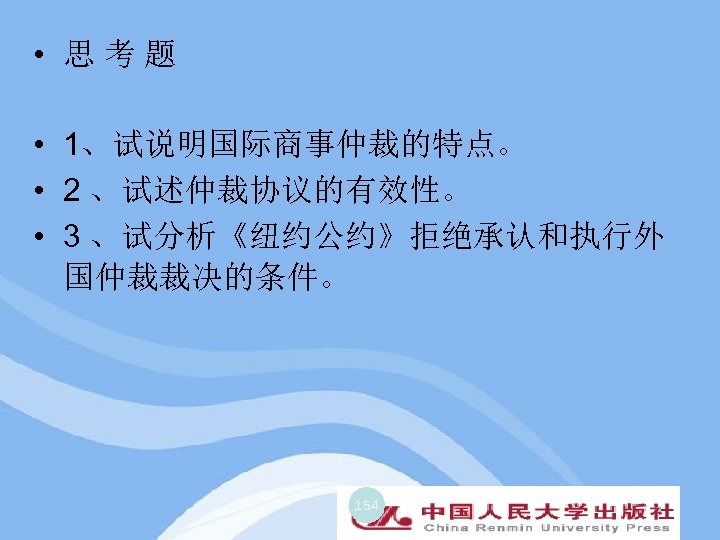 • 思 考 题

• 1、试说明国际商事仲裁的特点。
• 2 、试述仲裁协议的有效性。
• 3 、试分析《纽约公约》拒绝承认和执行外国仲裁裁决的条件。

154
中国人民大学出版社
China Renmin University Press